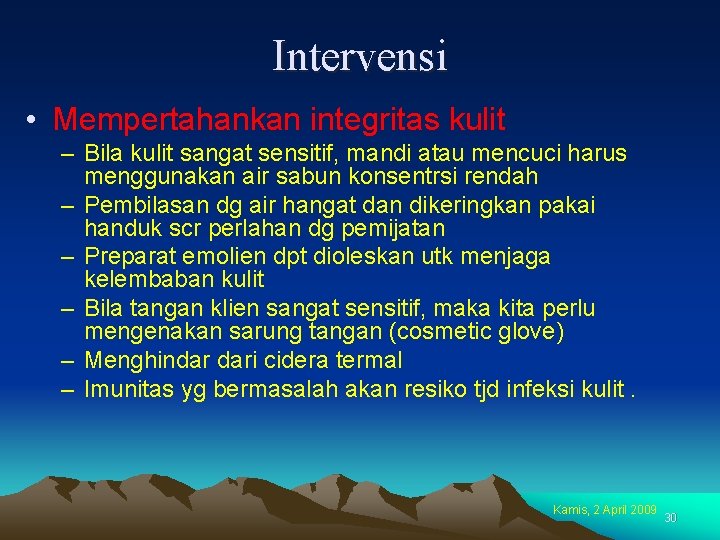 Intervensi

• Mempertahankan integritas kulit

– Bila kulit sangat sensitif, mandi atau mencuci harus menggunakan air sabun konsentrsi rendah
– Pembilasan dg air hangat dan dikeringkan pakai handuk scr perlahan dg pemijatan
– Preparat emolien dpt dioleskan utk menjaga kelembaban kulit
– Bila tangan klien sangat sensitif, maka kita perlu mengenakan sarung tangan (cosmetic glove)
– Menghindar dari cidera termal
– Imunitas yg bermasalah akan resiko tjd infeksi kulit .

Kamis, 2 April 2009 30